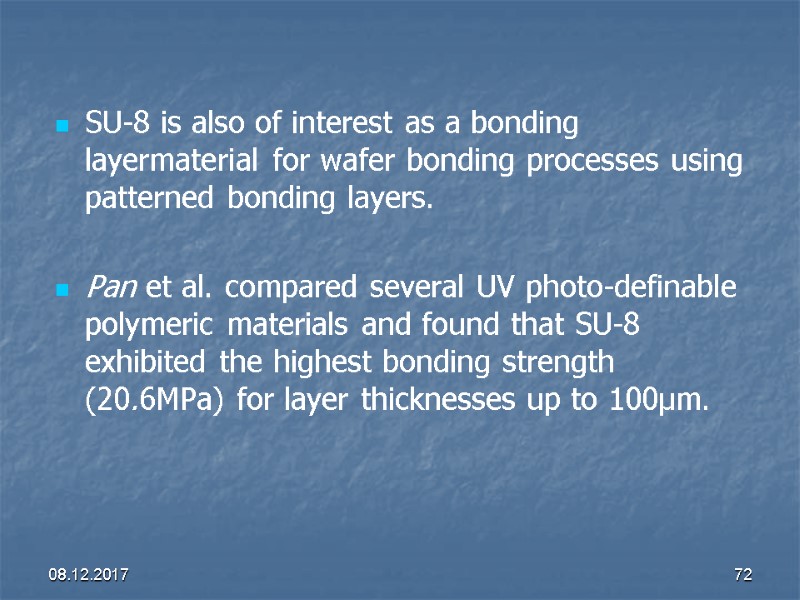 SU-8 is also of interest as a bonding layermaterial for wafer bonding processes using patterned bonding layers.

Pan et al. compared several UV photo-definable polymeric materials and found that SU-8 exhibited the highest bonding strength (20.6MPa) for layer thicknesses up to 100µm.

08.12.2017

72